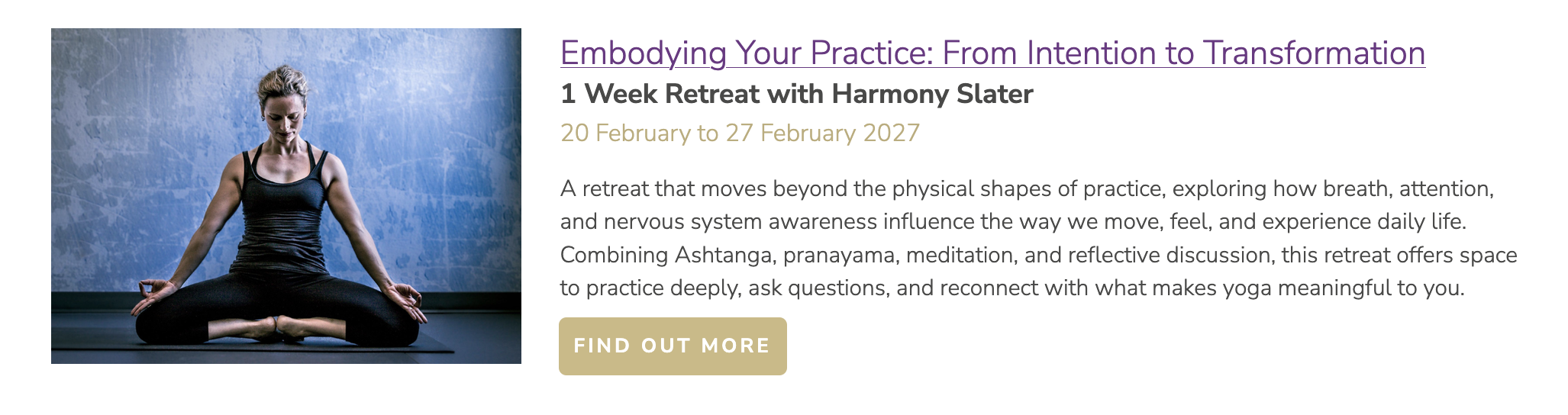 Embodying Your Practice: From Intention to Transformation

1 Week Retreat with Harmony Slater

20 February to 27 February 2027

A retreat that moves beyond the physical shapes of practice, exploring how breath, attention, and nervous system awareness influence the way we move, feel, and experience daily life. Combining Ashtanga, pranayama, meditation, and reflective discussion, this retreat offers space to practice deeply, ask questions, and reconnect with what makes yoga meaningful to you.

FIND OUT MORE